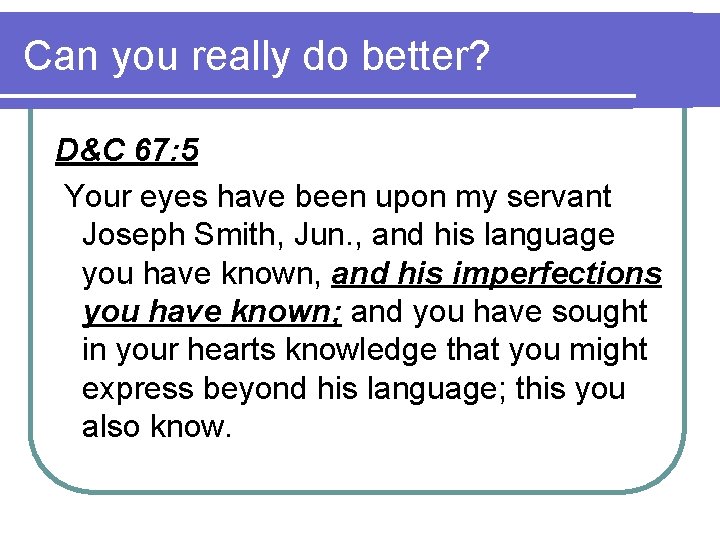 Can you really do better?

D&C 67:5

Your eyes have been upon my servant Joseph Smith, Jun., and his language you have known, and his imperfections you have known; and you have sought in your hearts knowledge that you might express beyond his language; this you also know.